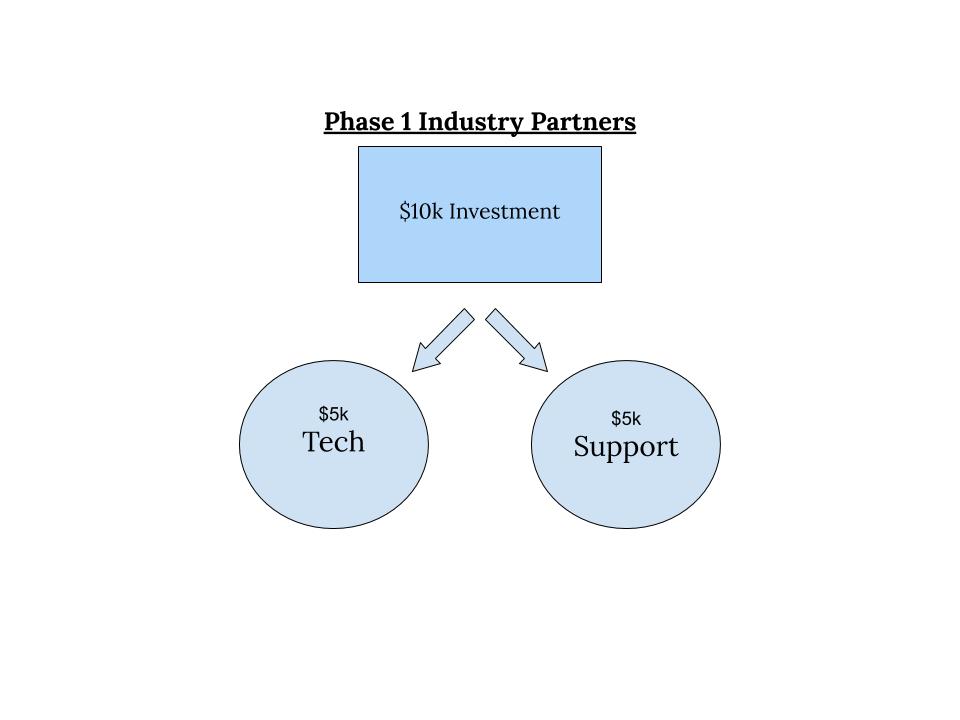 Phase 1 Industry Partners

\$10k Investment

\$5k
Tech

\$5k
Support